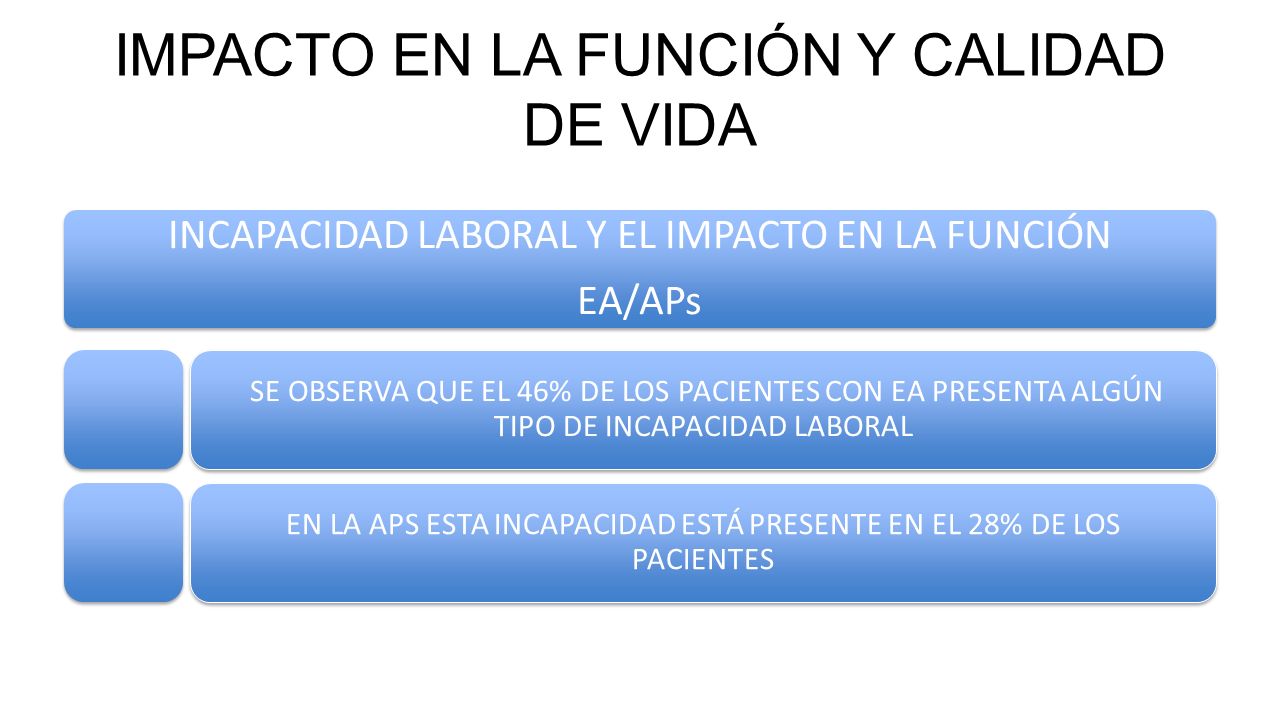 IMPACTO EN LA FUNCIÓN Y CALIDAD DE VIDA

INCAPACIDAD LABORAL Y EL IMPACTO EN LA FUNCIÓN

EA/APs

SE OBSERVA QUE EL 46% DE LOS PACIENTES CON EA PRESENTA ALGÚN TIPO DE INCAPACIDAD LABORAL

EN LA APS ESTA INCAPACIDAD ESTÁ PRESENTE EN EL 28% DE LOS PACIENTES